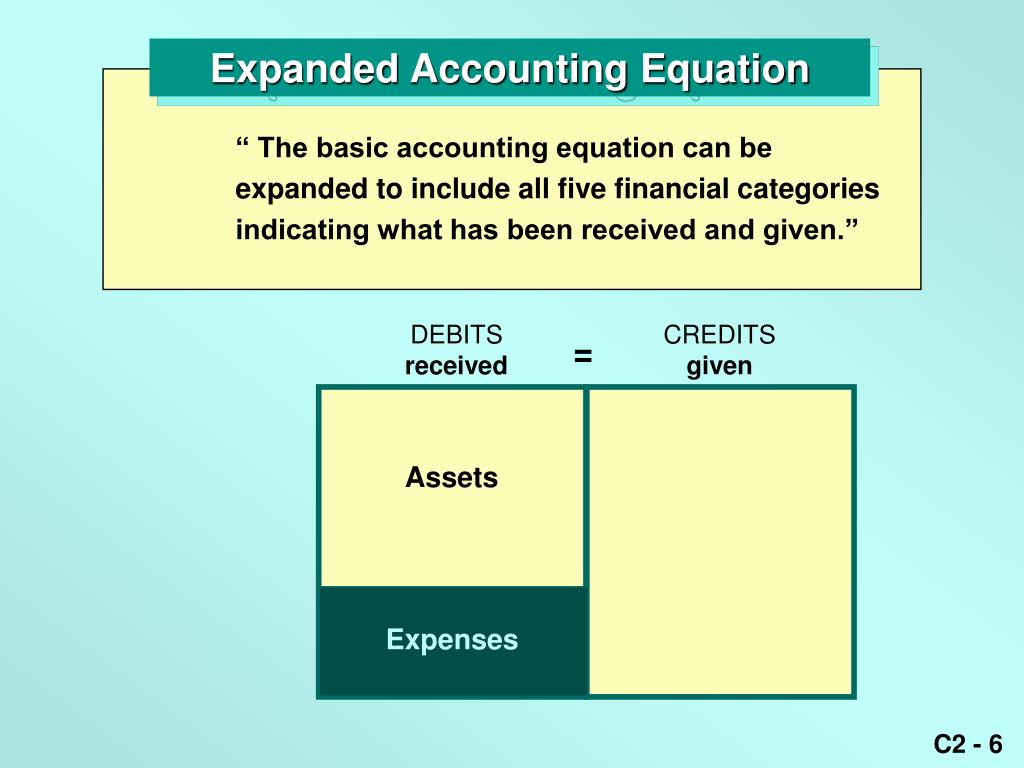 Expanded Accounting Equation

“ The basic accounting equation can be expanded to include all five financial categories indicating what has been received and given.”

DEBITS
received

=

CREDITS
given

Assets

Expenses

C2 - 6